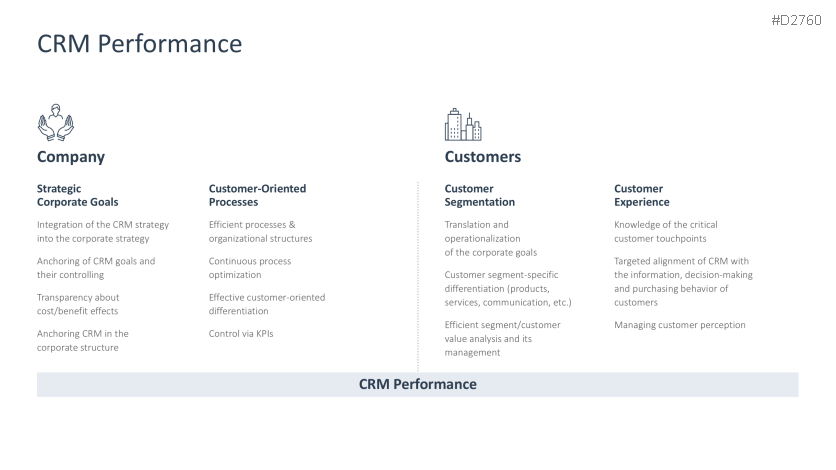 #D2760

CRM Performance

Company

Strategic Corporate Goals

Integration of the CRM strategy into the corporate strategy

Anchoring of CRM goals and their controlling

Transparency about cost/benefit effects

Anchoring CRM in the corporate structure

Customer-Oriented Processes

Efficient processes & organizational structures

Continuous process optimization

Effective customer-oriented differentiation

Control via KPIs

Customers

Customer Segmentation

Translation and operationalization of the corporate goals

Customer segment-specific differentiation (products, services, communication, etc.)

Efficient segment/customer value analysis and its management

Customer Experience

Knowledge of the critical customer touchpoints

Targeted alignment of CRM with the information, decision-making and purchasing behavior of customers

Managing customer perception

CRM Performance